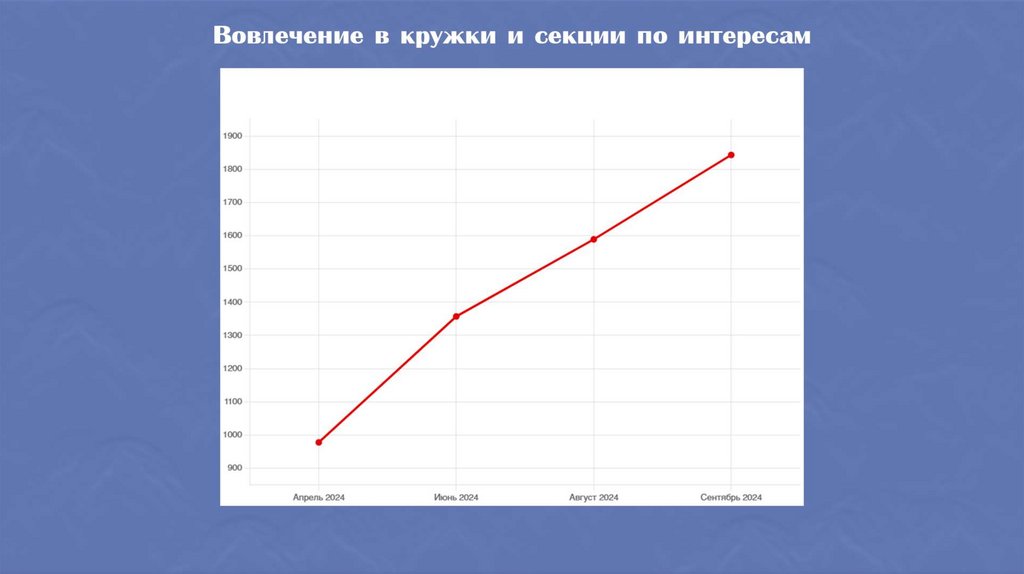 Вовлечение в кружки и секции по интересам

1900
1800
1700
1600
1500
1400
1300
1200
1100
1000
900

Апрель 2024
Июнь 2024
Август 2024
Сентябрь 2024